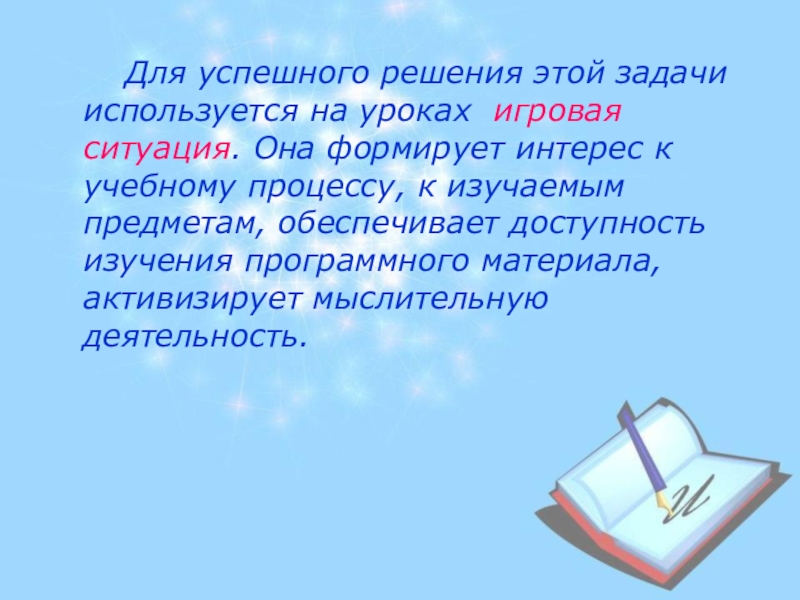 Для успешного решения этой задачи используется на уроках игровая ситуация. Она формирует интерес к учебному процессу, к изучаемым предметам, обеспечивает доступность изучения программного материала, активизирует мыслительную деятельность.

И